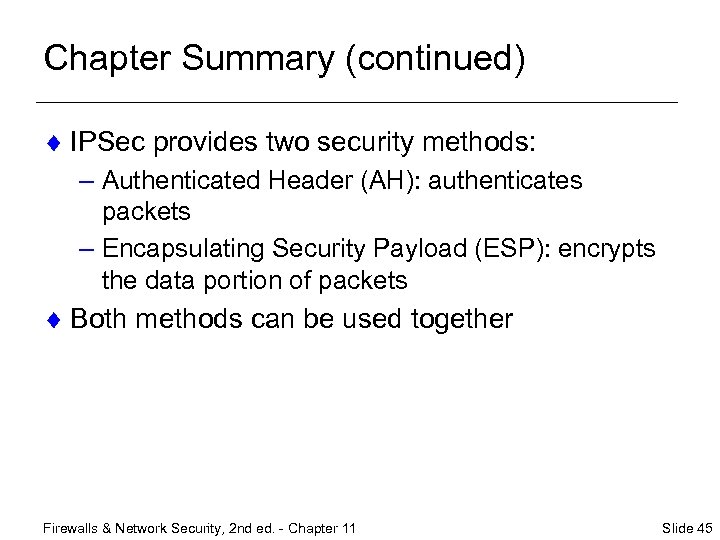 Chapter Summary (continued)

♦ IPSec provides two security methods:

– Authenticated Header (AH): authenticates packets

– Encapsulating Security Payload (ESP): encrypts the data portion of packets

♦ Both methods can be used together

Firewalls & Network Security, 2nd ed. - Chapter 11

Slide 45